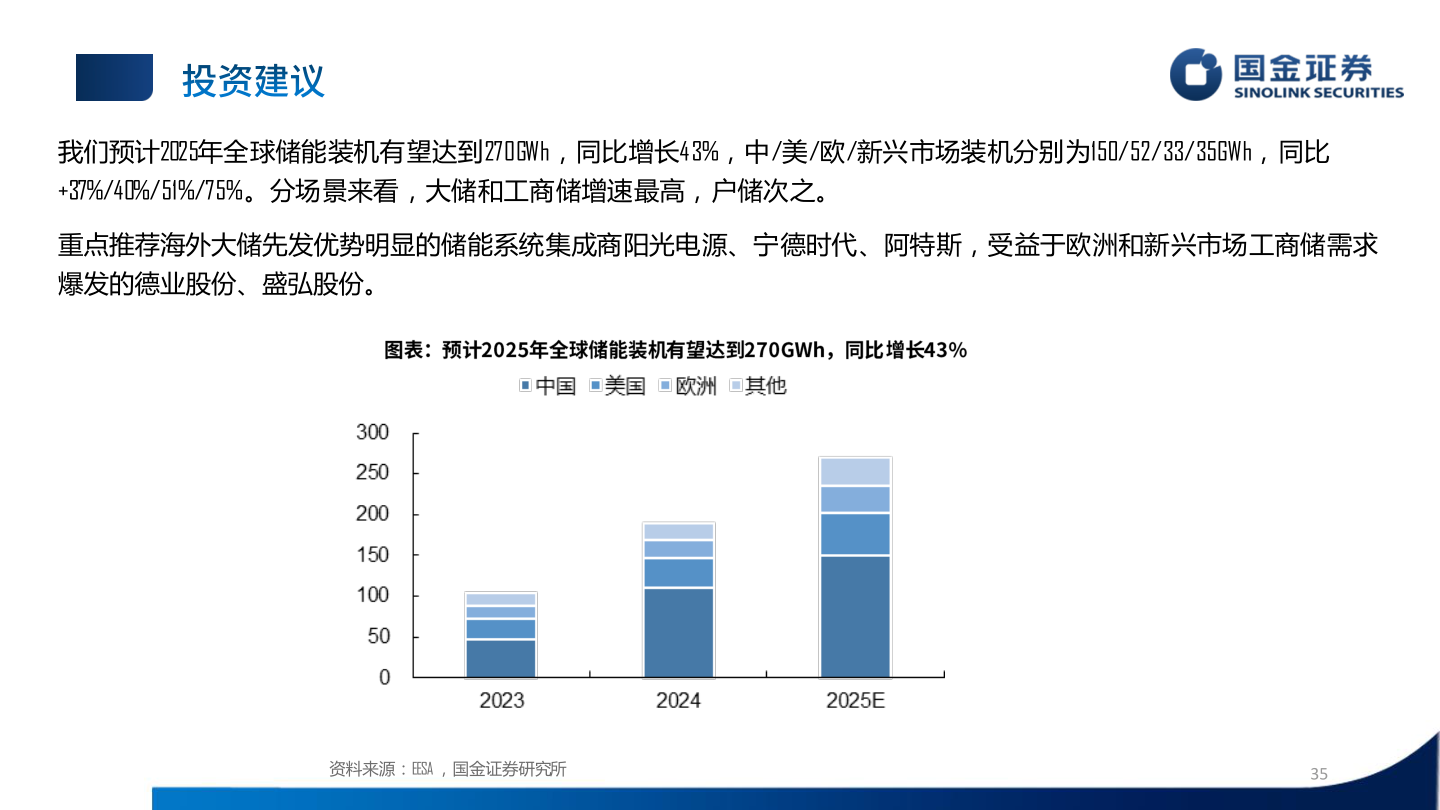 投资建议

国金证券
SINOLINK SECURITIES

我们预计2025年全球储能装机有望达到270GWh，同比增长43%，中/美/欧/新兴市场装机分别为150/52/33/35GWh，同比+37%/40%/51%/75%。分场景来看，大储和工商储增速最高，户储次之。

重点推荐海外大储先发优势明显的储能系统集成商阳光电源、宁德时代、阿特斯，受益于欧洲和新兴市场工商储需求爆发的德业股份、盛弘股份。

图表：预计2025年全球储能装机有望达到270GWh，同比增长43%

中国 美国 欧洲 其他

300
250
200
150
100
50
0

2023 2024 2025E

资料来源：EESA，国金证券研究所

35